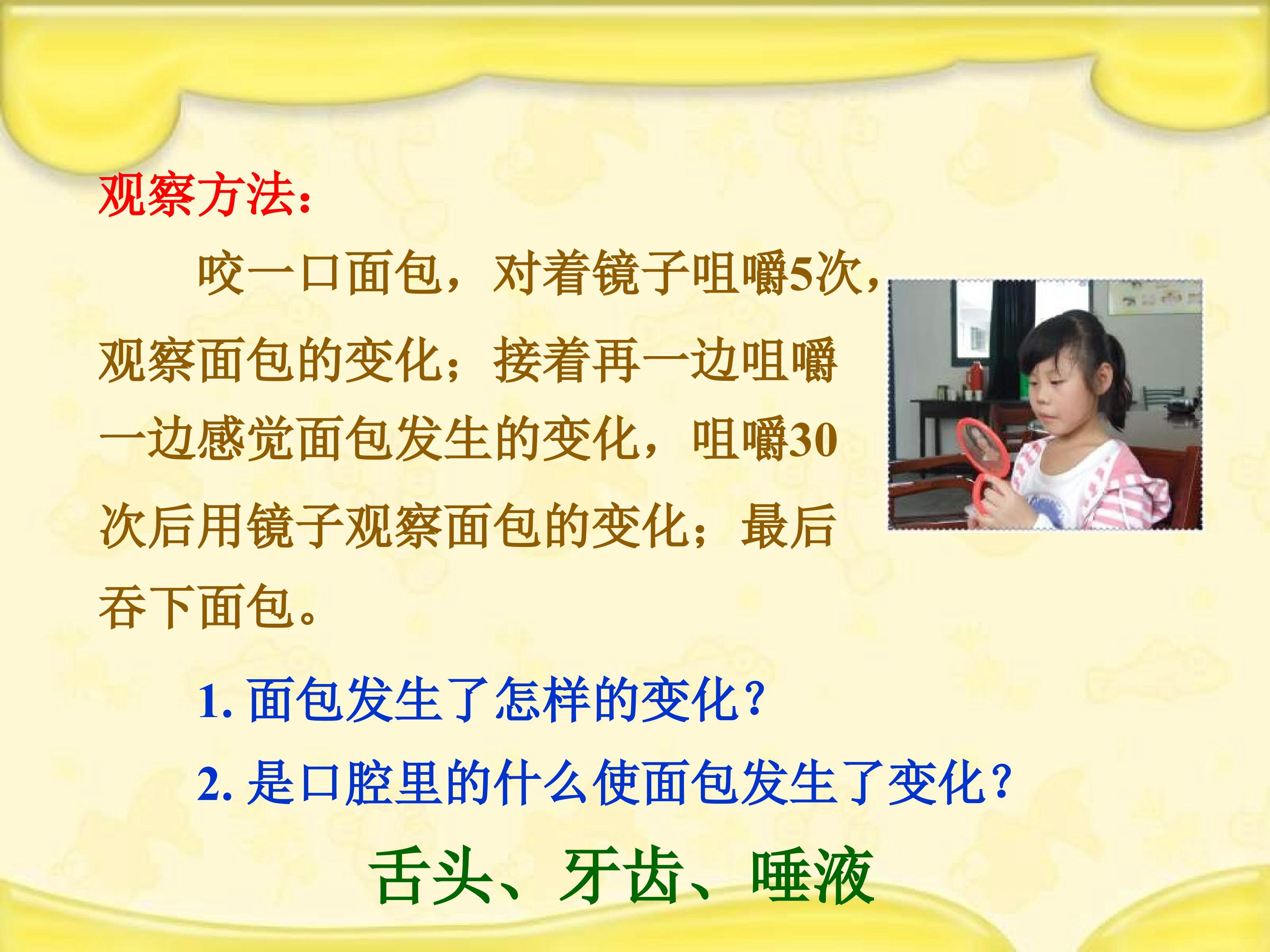 观察方法：

咬一口面包，对着镜子咀嚼5次，观察面包的变化；接着再一边咀嚼一边感觉面包发生的变化，咀嚼30次后用镜子观察面包的变化；最后吞下面包。

1.面包发生了怎样的变化？

2.是口腔里的什么使面包发生了变化？

舌头、牙齿、唾液